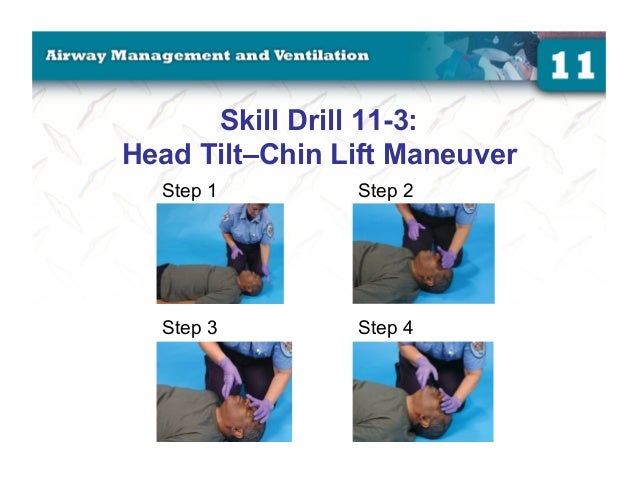 Airway Management and Ventilation

11

Skill Drill 11-3:
Head Tilt–Chin Lift Maneuver

Step 1

Step 2

Step 3

Step 4